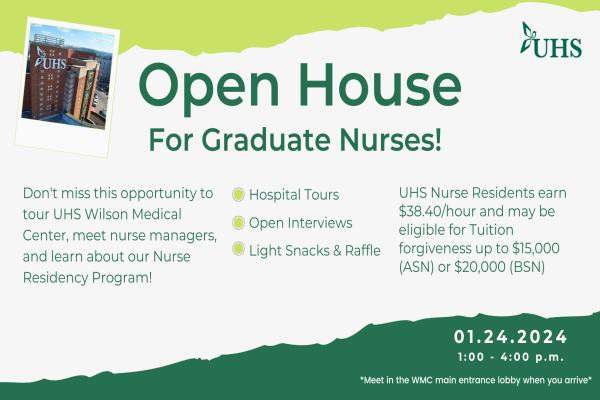 UHS

UHS

Open House

For Graduate Nurses!

Don't miss this opportunity to tour UHS Wilson Medical Center, meet nurse managers, and learn about our Nurse Residency Program!

Hospital Tours

Open Interviews

Light Snacks & Raffle

UHS Nurse Residents earn \$38.40/hour and may be eligible for Tuition forgiveness up to \$15,000 (ASN) or \$20,000 (BSN)

01.24.2024

1:00 - 4:00 p.m.

*Meet in the WMC main entrance lobby when you arrive*